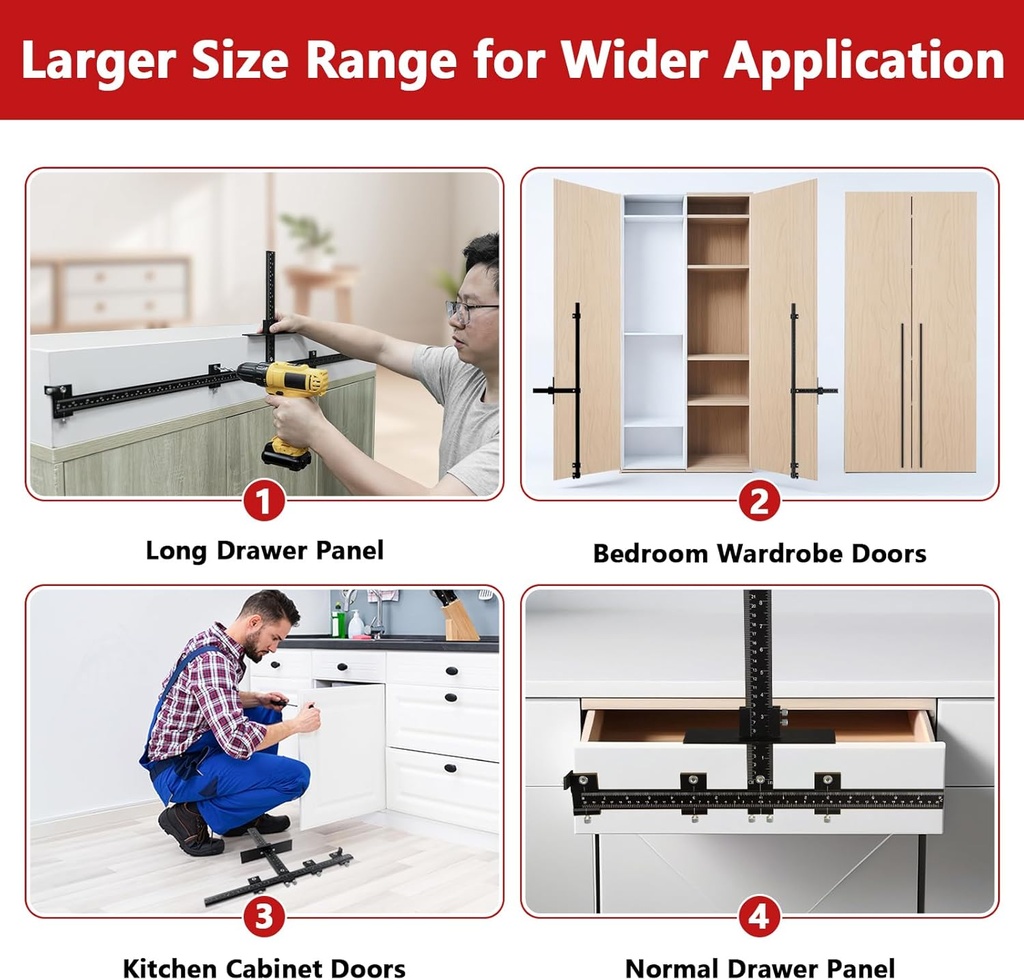 Larger Size Range for Wider Application

1

Long Drawer Panel

2

Bedroom Wardrobe Doors

3

Kitchen Cabinet Doors

4

Normal Drawer Panel